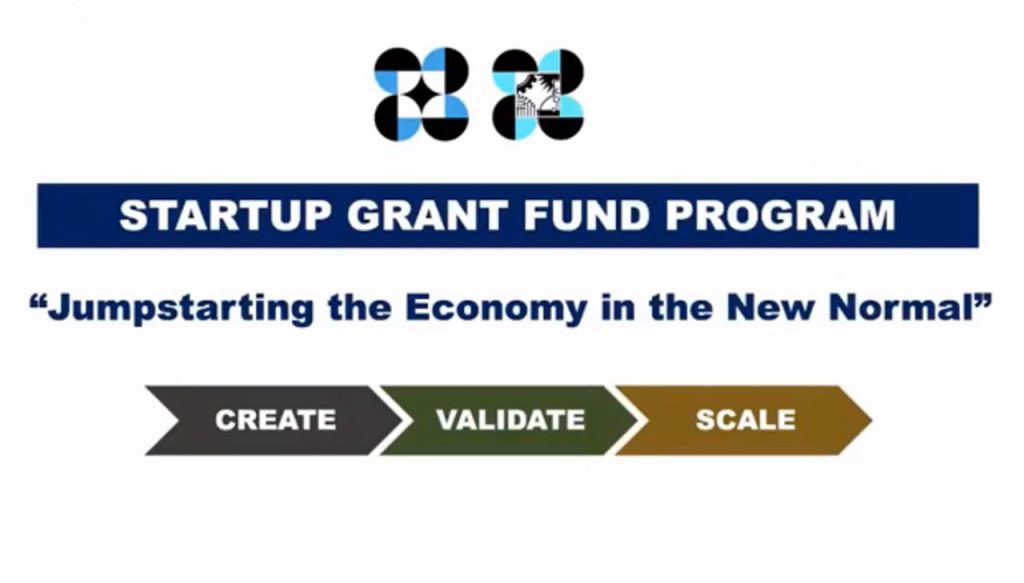 STARTUP GRANT FUND PROGRAM

“Jumpstarting the Economy in the New Normal”

CREATE

VALIDATE

SCALE